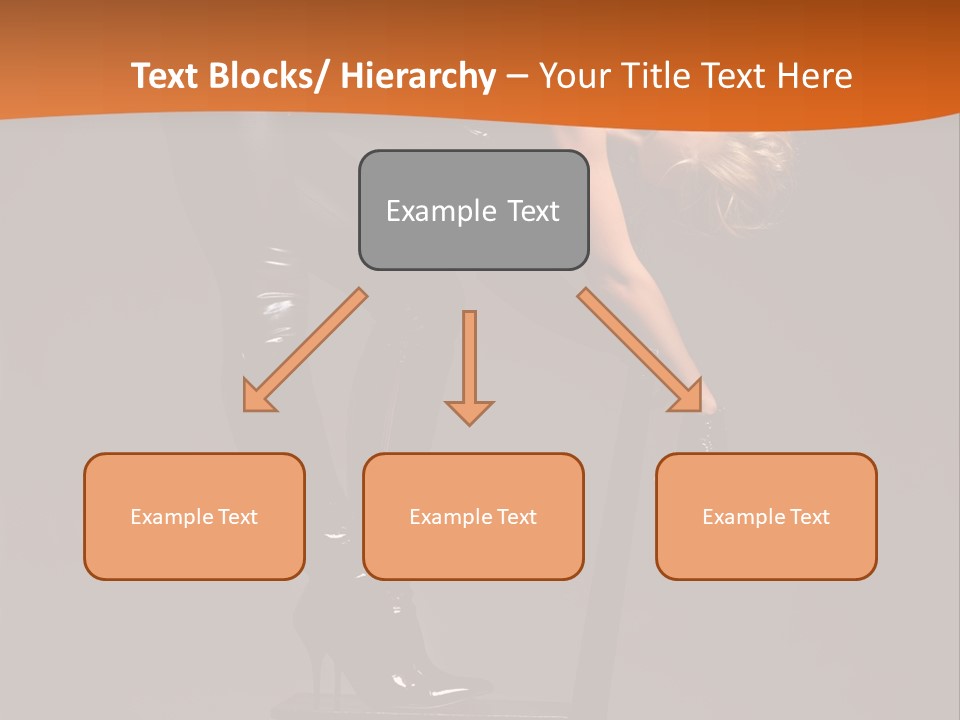 Text Blocks/ Hierarchy – Your Title Text Here

Example Text

Example Text

Example Text

Example Text